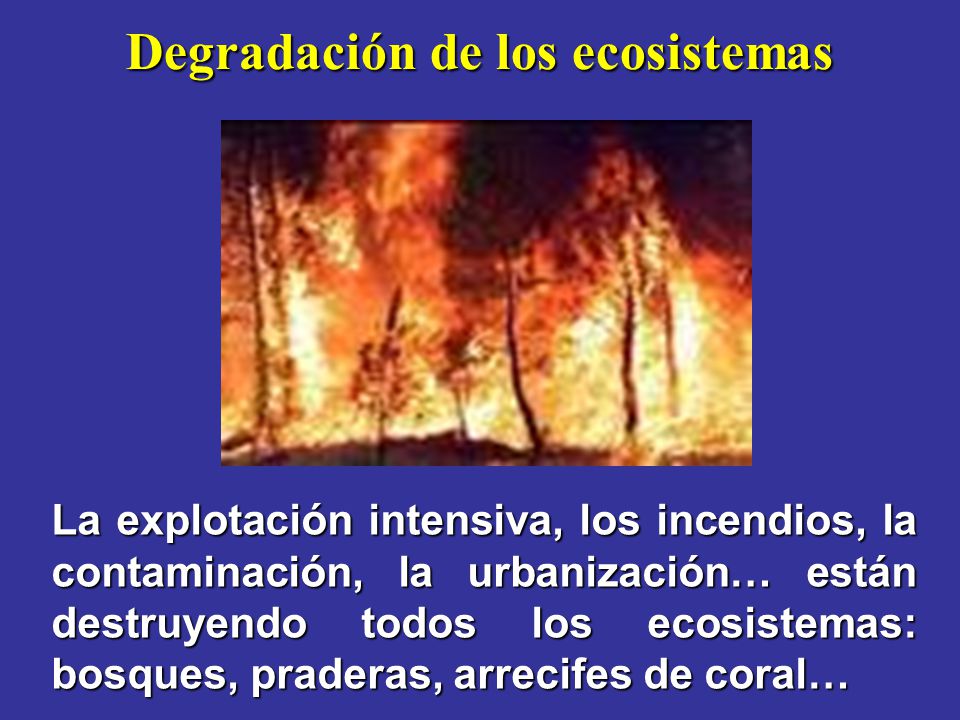 Degradación de los ecosistemas

La explotación intensiva, los incendios, la contaminación, la urbanización… están destruyendo todos los ecosistemas: bosques, praderas, arrecifes de coral…